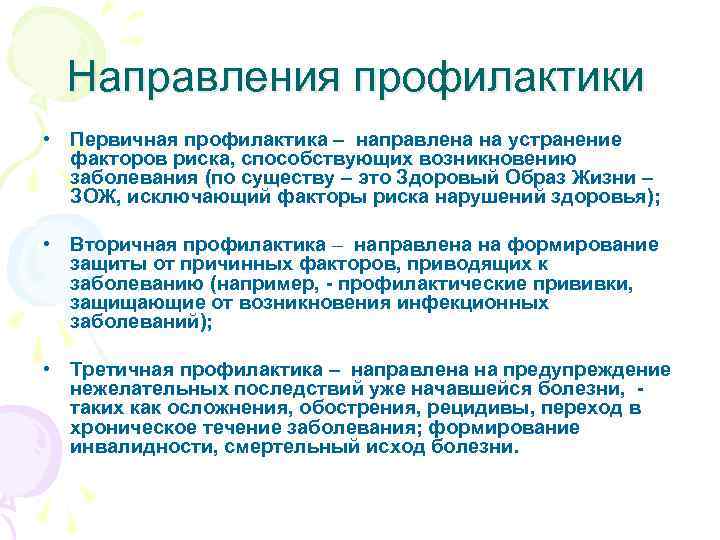 Направления профилактики

• Первичная профилактика – направлена на устранение факторов риска, способствующих возникновению заболевания (по существу – это Здоровый Образ Жизни – ЗОЖ, исключающий факторы риска нарушений здоровья);

• Вторичная профилактика – направлена на формирование защиты от причинных факторов, приводящих к заболеванию (например, - профилактические прививки, защищающие от возникновения инфекционных заболеваний);

• Третичная профилактика – направлена на предупреждение нежелательных последствий уже начавшейся болезни, - таких как осложнения, обострения, рецидивы, переход в хроническое течение заболевания; формирование инвалидности, смертельный исход болезни.